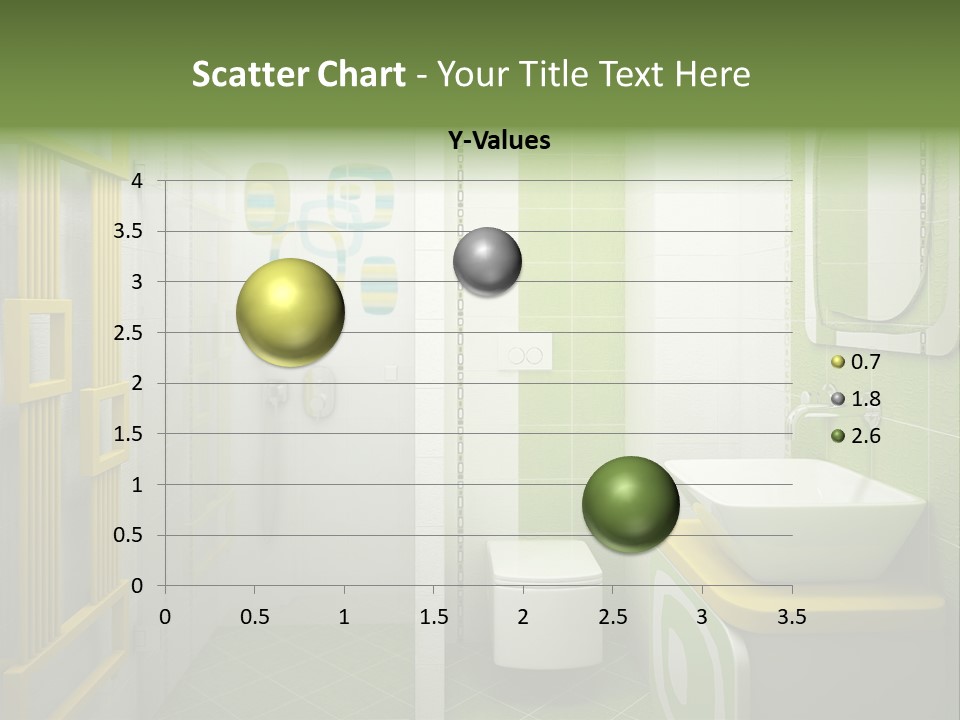 Scatter Chart - Your Title Text Here

Y-Values

4
3.5
3
2.5
2
1.5
1
0.5
0

0 0.5 1 1.5 2 2.5 3 3.5

0.7
1.8
2.6